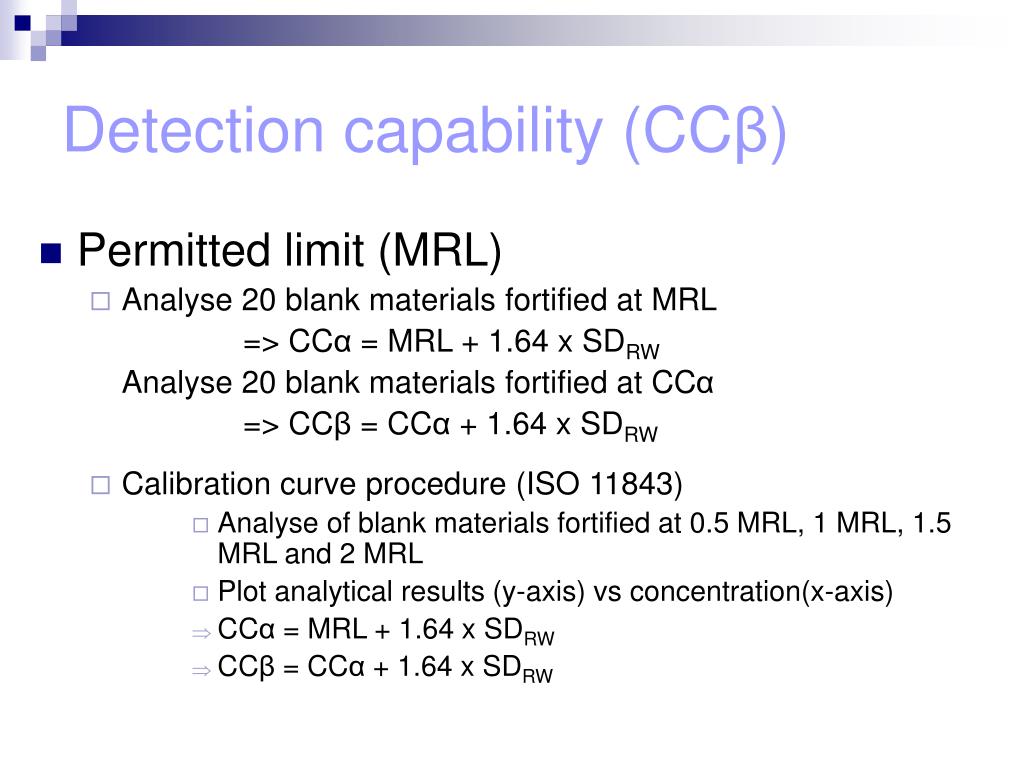 Detection capability (CCβ)

Permitted limit (MRL)

Analyse 20 blank materials fortified at MRL

=> CCα = MRL + 1.64 x $SD_{RW}$

Analyse 20 blank materials fortified at CCα

=> CCβ = CCα + 1.64 x $SD_{RW}$

Calibration curve procedure (ISO 11843)

Analyse of blank materials fortified at 0.5 MRL, 1 MRL, 1.5 MRL and 2 MRL

Plot analytical results (y-axis) vs concentration(x-axis)

⇒ CCα = MRL + 1.64 x $SD_{RW}$

⇒ CCβ = CCα + 1.64 x $SD_{RW}$